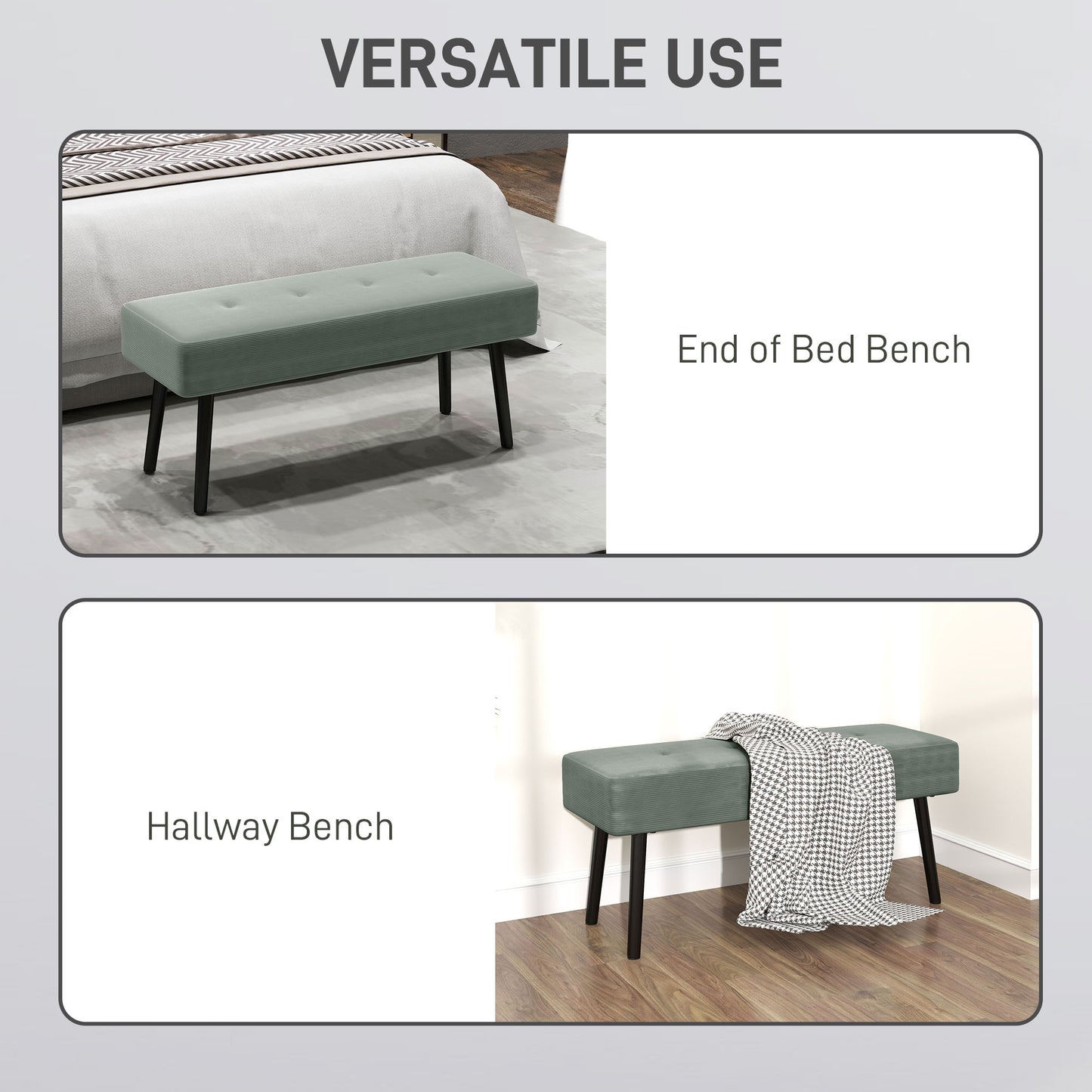 VERSATILE USE

End of Bed Bench

Hallway Bench